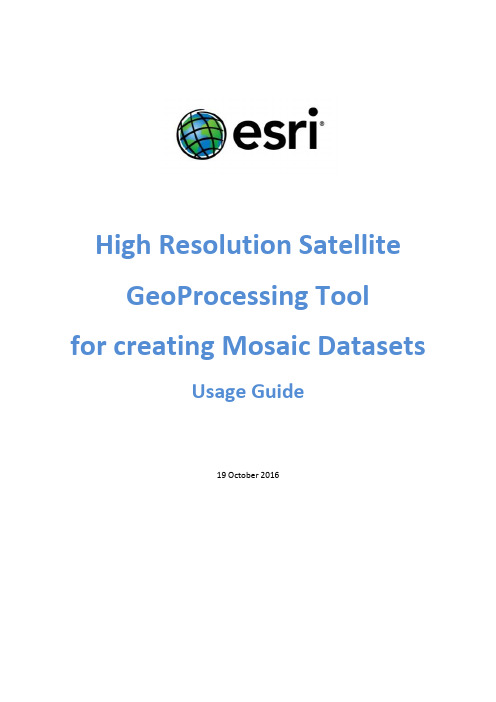 esri

High Resolution Satellite

GeoProcessing Tool

for creating Mosaic Datasets

Usage Guide

19 October 2016